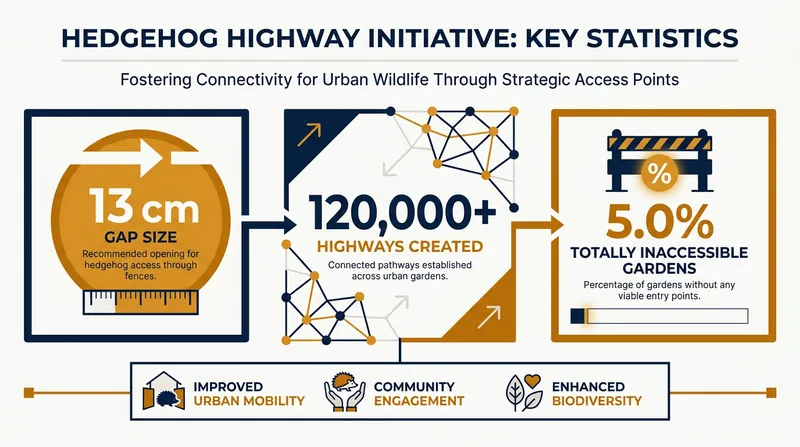 HEDGEHOG HIGHWAY INITIATIVE: KEY STATISTICS

Fostering Connectivity for Urban Wildlife Through Strategic Access Points

13 cm
GAP SIZE
Recommended opening for hedgehog access through fences.

120,000+
HIGHWAYS CREATED
Connected pathways established across urban gardens.

%
5.0%
TOTALLY INACCESSIBLE GARDENS
Percentage of gardens without any viable entry points.

IMPROVED URBAN MOBILITY

COMMUNITY ENGAGEMENT

ENHANCED BIODIVERSITY